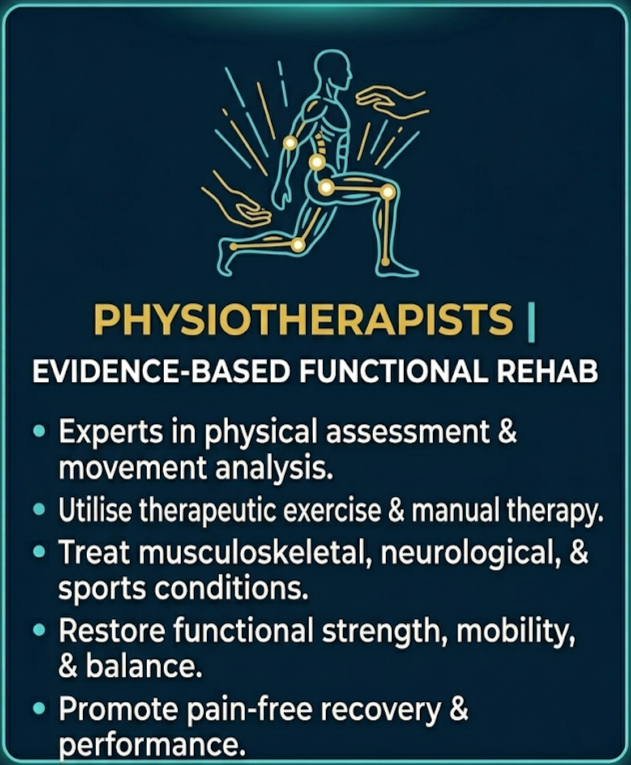 PHYSIOTHERAPISTS |

EVIDENCE-BASED FUNCTIONAL REHAB

• Experts in physical assessment & movement analysis.
• Utilise therapeutic exercise & manual therapy.
• Treat musculoskeletal, neurological, & sports conditions.
• Restore functional strength, mobility, & balance.
• Promote pain-free recovery & performance.